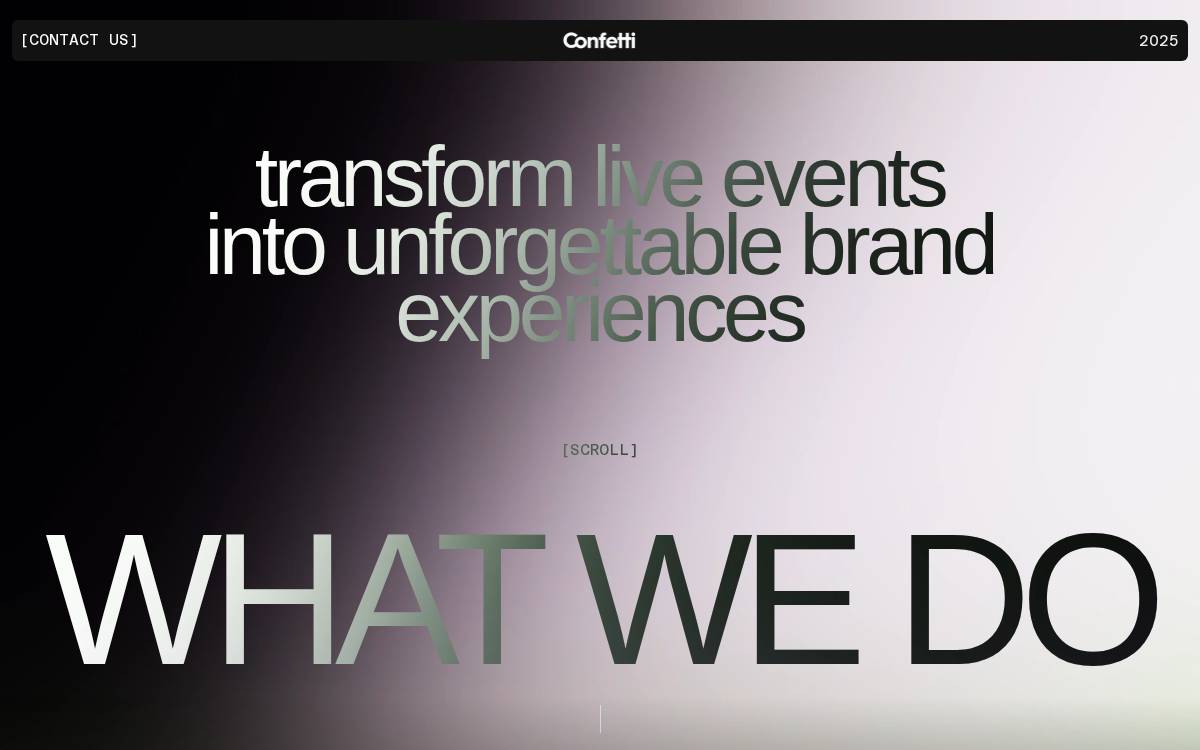 [CONTACT US] Confetti 2025

transform live events into unforgettable brand experiences

[SCROLL]

WHAT WE DO